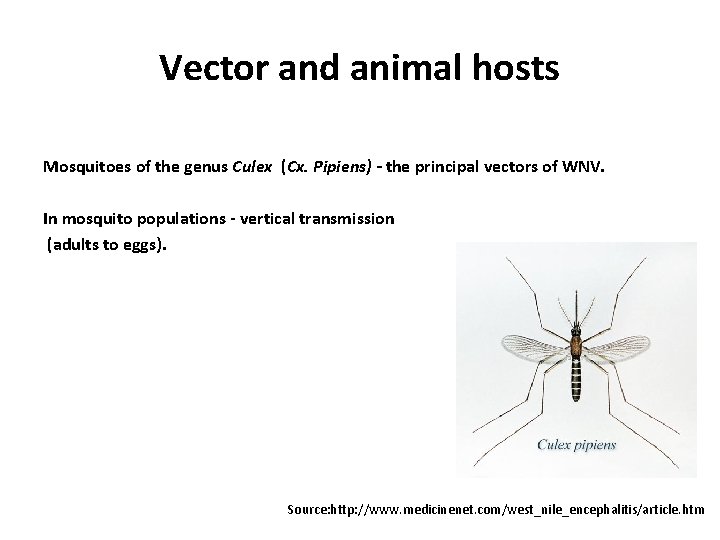 Vector and animal hosts

Mosquitoes of the genus Culex (Cx. Pipiens) - the principal vectors of WNV.

In mosquito populations - vertical transmission (adults to eggs).

Culex pipiens

Source:http://www.medicinenet.com/west_nile_encephalitis/article.htm